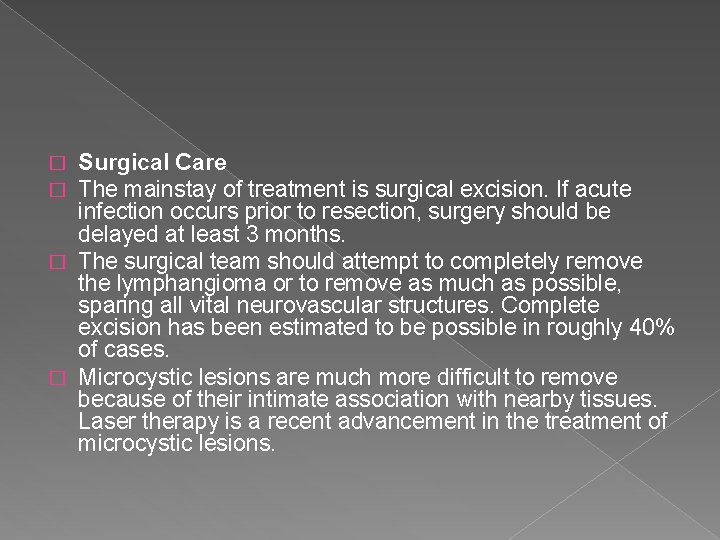 Surgical Care

The mainstay of treatment is surgical excision. If acute infection occurs prior to resection, surgery should be delayed at least 3 months.

The surgical team should attempt to completely remove the lymphangioma or to remove as much as possible, sparing all vital neurovascular structures. Complete excision has been estimated to be possible in roughly 40% of cases.

Microcystic lesions are much more difficult to remove because of their intimate association with nearby tissues. Laser therapy is a recent advancement in the treatment of microcystic lesions.